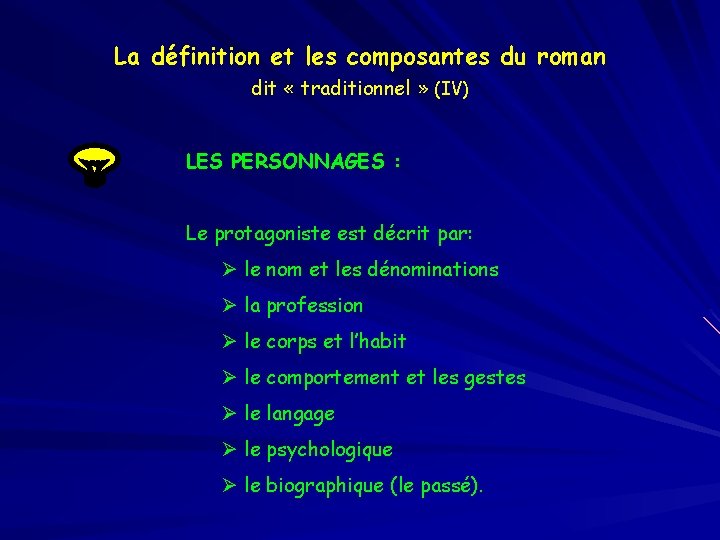 La définition et les composantes du roman
dit « traditionnel » (IV)

LES PERSONNAGES :

Le protagoniste est décrit par:

➢ le nom et les dénominations
➢ la profession
➢ le corps et l'habit
➢ le comportement et les gestes
➢ le langage
➢ le psychologique
➢ le biographique (le passé).